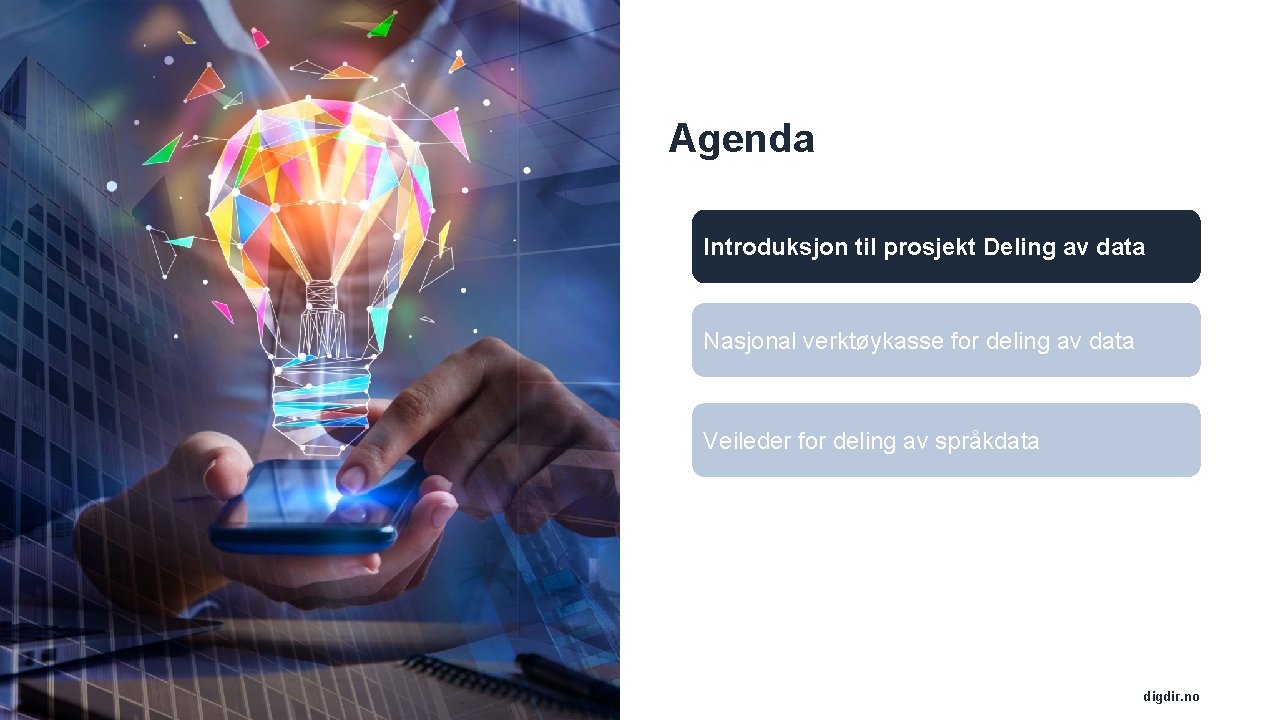 Agenda

Introduksjon til prosjekt Deling av data

Nasjonal verktøykasse for deling av data

Veileder for deling av språkdata

digdir.no